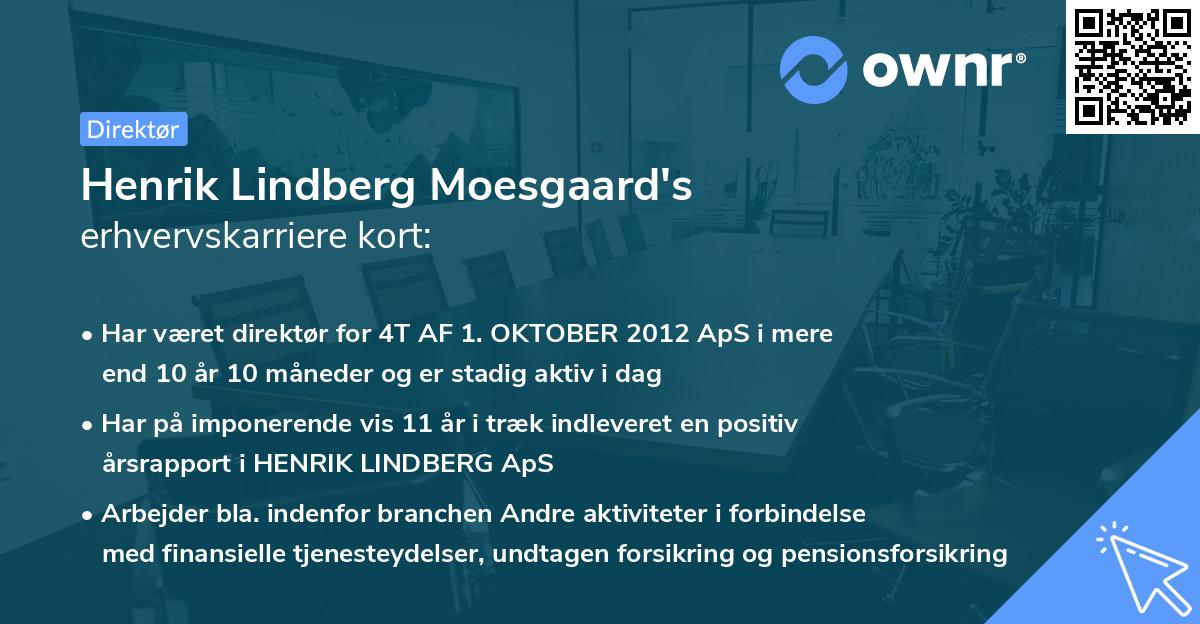 ownr®

Direktør

Henrik Lindberg Moesgaard's
erhvervskarriere kort:

• Har været direktør for 4T AF 1. OKTOBER 2012 ApS i mere end 10 år 10 måneder og er stadig aktiv i dag

• Har på imponerende vis 11 år i træk indleveret en positiv årsrapport i HENRIK LINDBERG ApS

• Arbejder bla. indenfor branchen Andre aktiviteter i forbindelse med finansielle tjenesteydelser, undtagen forsikring og pensionsforsikring